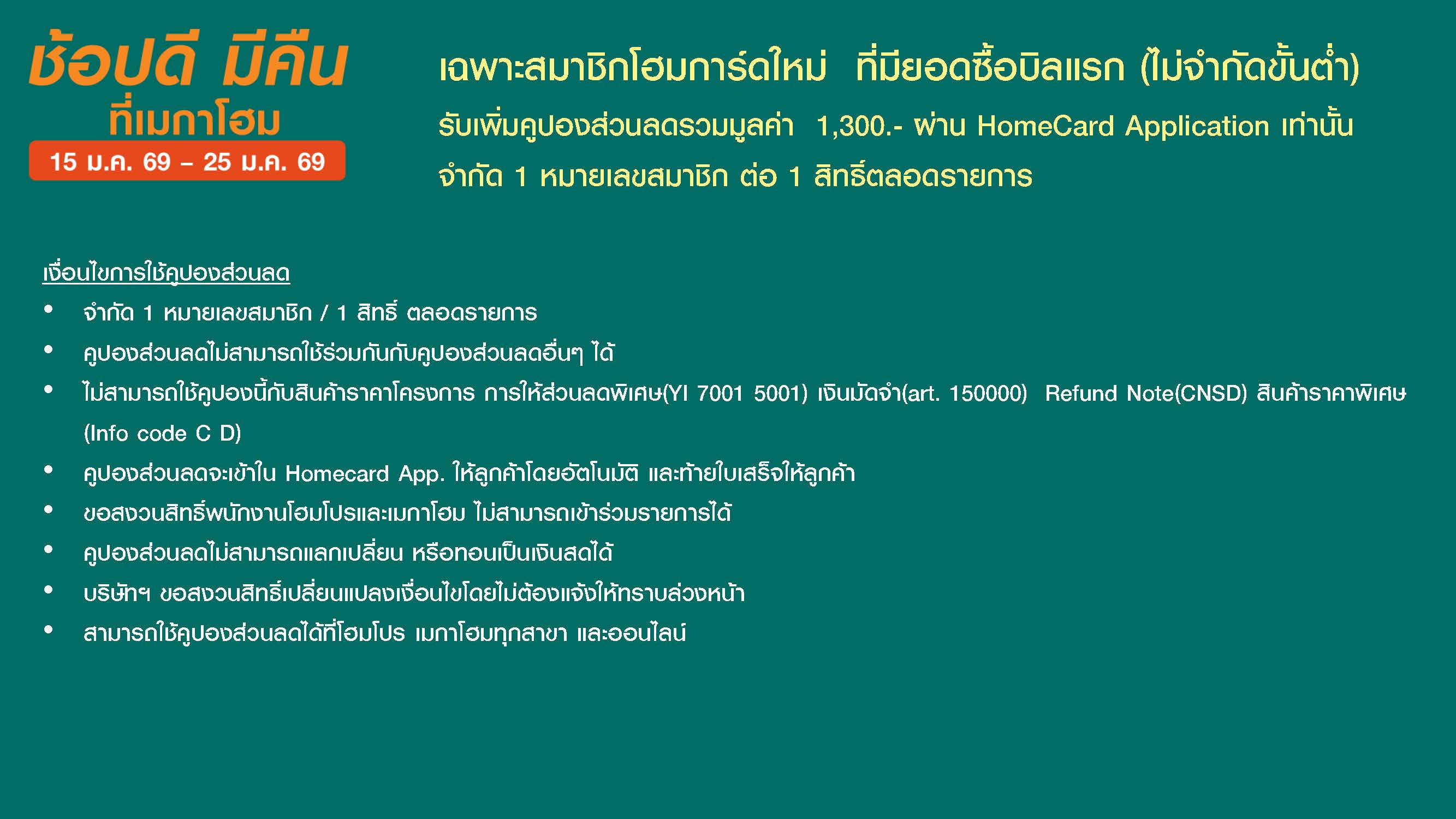 ช้อปดี มีคืน
ที่เมกาโฮม
15 ม.ค. 69 – 25 ม.ค. 69

เฉพาะสมาชิกโฮมการ์ดใหม่ ที่มียอดซื้อบิลแรก (ไม่จำกัดขั้นต่ำ)
รับเพิ่มคูปองส่วนลดรวมมูลค่า 1,300.- ผ่าน HomeCard Application เท่านั้น
จำกัด 1 หมายเลขสมาชิก ต่อ 1 สิทธิ์ตลอดรายการ

เงื่อนไขการใช้คูปองส่วนลด
• จำกัด 1 หมายเลขสมาชิก / 1 สิทธิ์ ตลอดรายการ
• คูปองส่วนลดไม่สามารถใช้ร่วมกันกับคูปองส่วนลดอื่นๆ ได้
• ไม่สามารถใช้คูปองนี้กับสินค้าราคาโครงการ การให้ส่วนลดพิเศษ(YI 7001 5001) เงินมัดจำ(art. 150000) Refund Note(CNSD) สินค้าราคาพิเศษ (Info code C D)
• คูปองส่วนลดจะเข้าใน Homecard App. ให้ลูกค้าโดยอัตโนมัติ และท้ายใบเสร็จให้ลูกค้า
• ขอสงวนสิทธิ์พนักงานโฮมโปรและเมกาโฮม ไม่สามารถเข้าร่วมรายการได้
• คูปองส่วนลดไม่สามารถแลกเปลี่ยน หรือทอนเป็นเงินสดได้
• บริษัทฯ ขอสงวนสิทธิ์เปลี่ยนแปลงเงื่อนไขโดยไม่ต้องแจ้งให้ทราบล่วงหน้า
• สามารถใช้คูปองส่วนลดได้ที่โฮมโปร เมกาโฮมทุกสาขา และออนไลน์